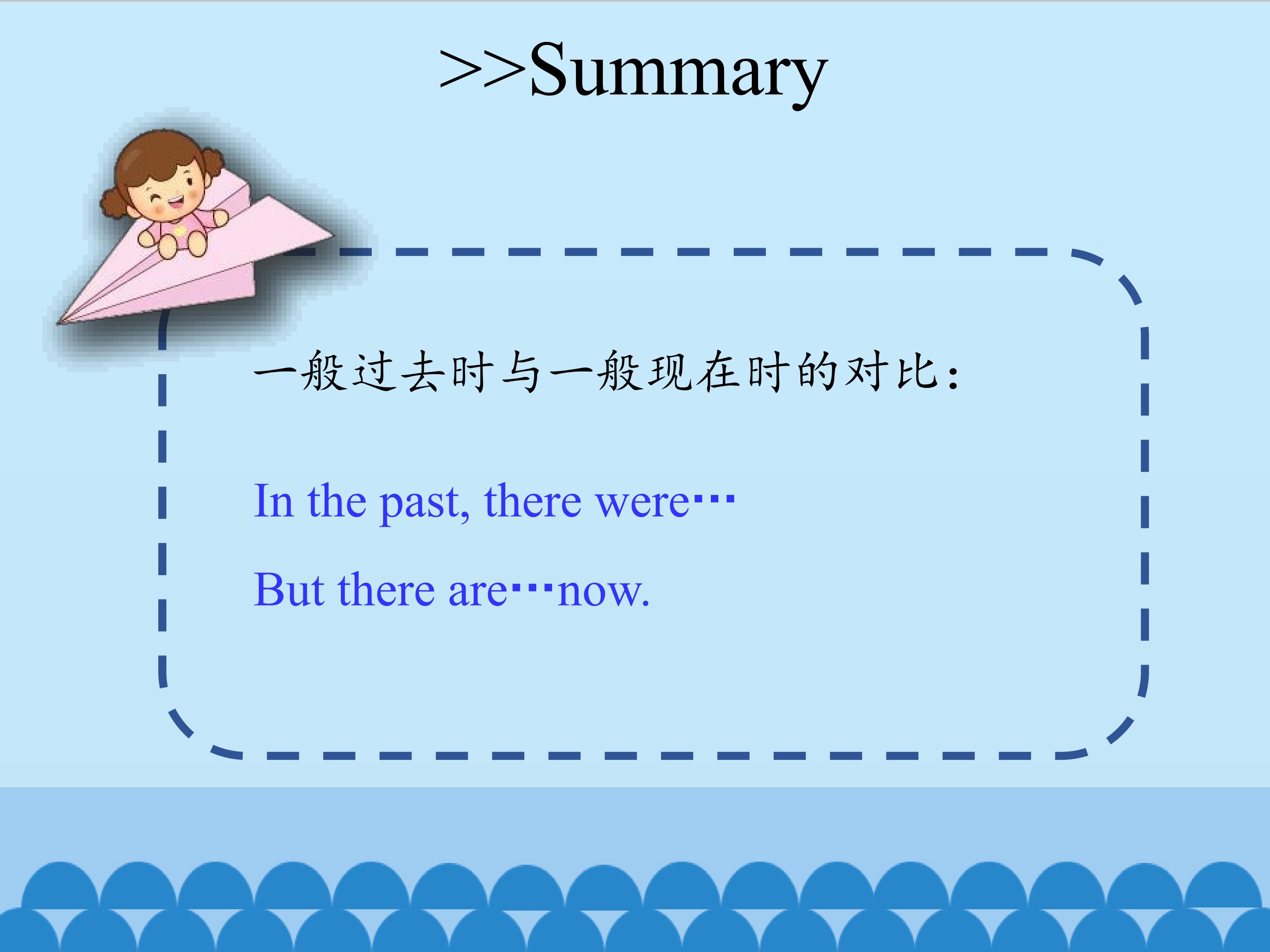 >>Summary

一般过去时与一般现在时的对比：

In the past, there were…

But there are…now.